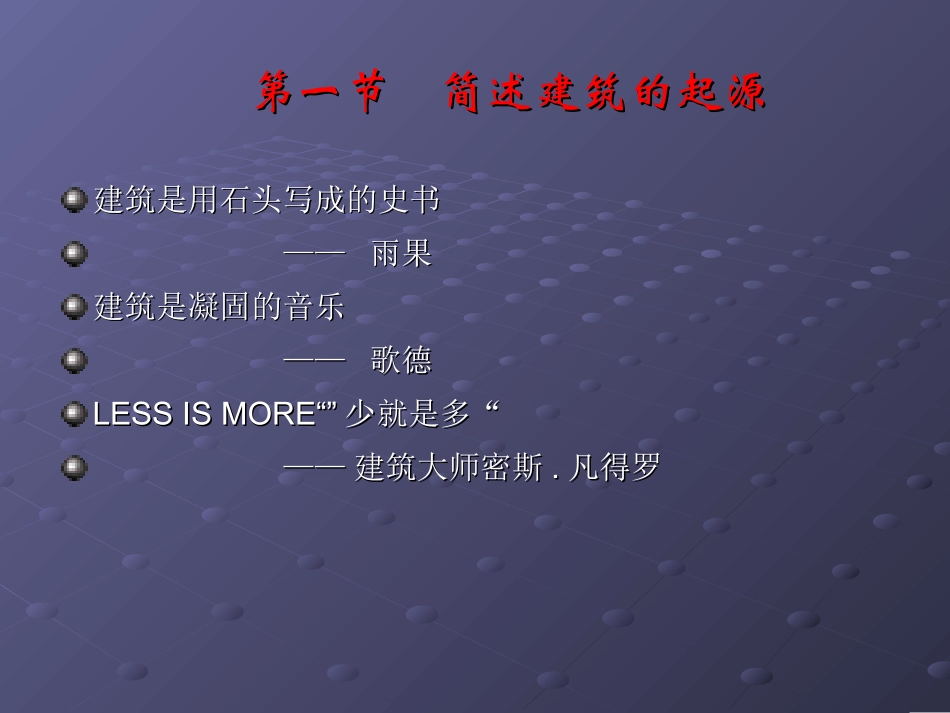 第一节　简述建筑的起源

建筑是用石头写成的史书

—— 雨果

建筑是凝固的音乐

—— 歌德

LESS IS MORE“” 少就是多 “

—— 建筑大师密斯 . 凡得罗